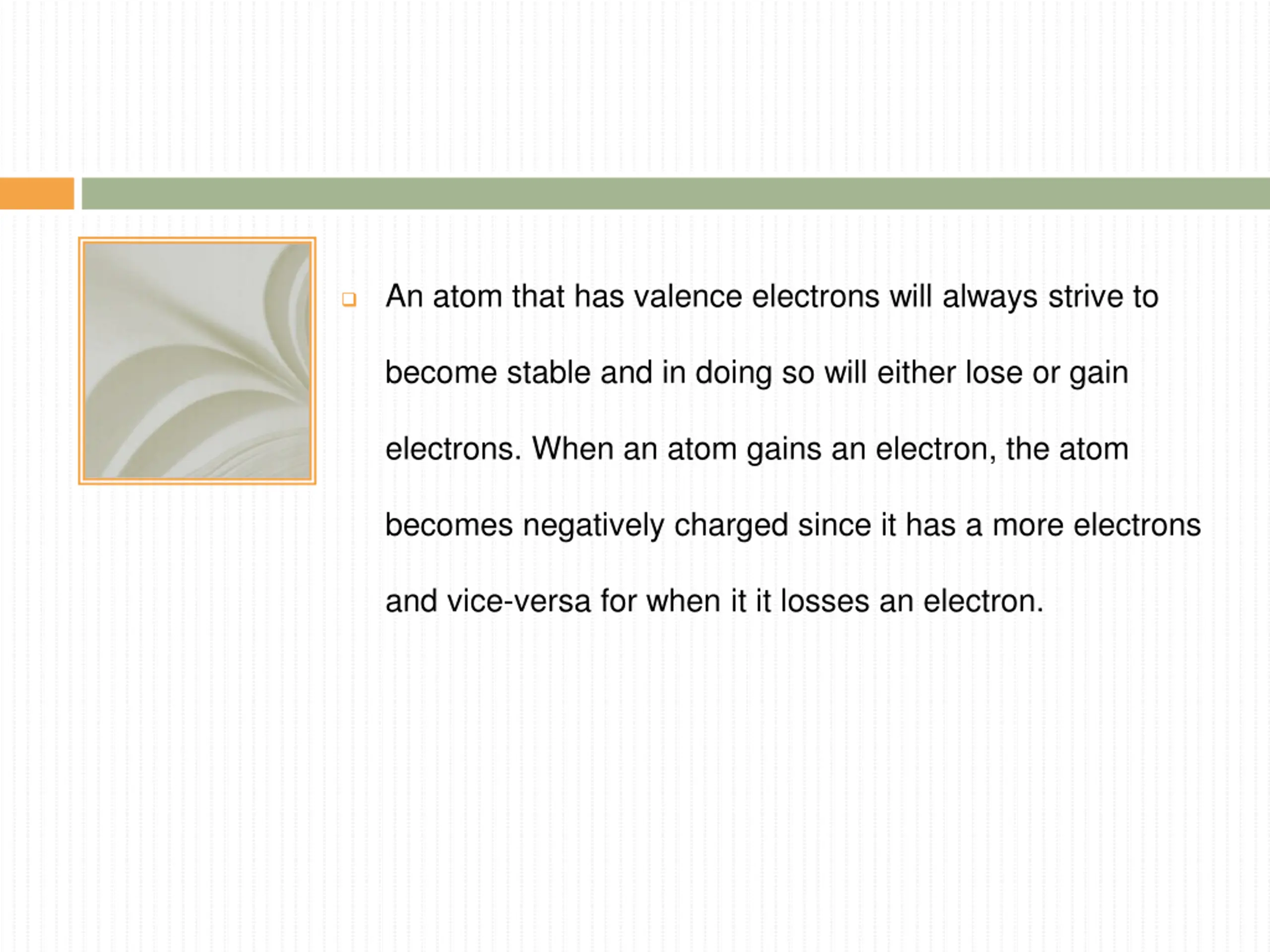 An atom that has valence electrons will always strive to become stable and in doing so will either lose or gain electrons. When an atom gains an electron, the atom becomes negatively charged since it has a more electrons and vice-versa for when it it losses an electron.